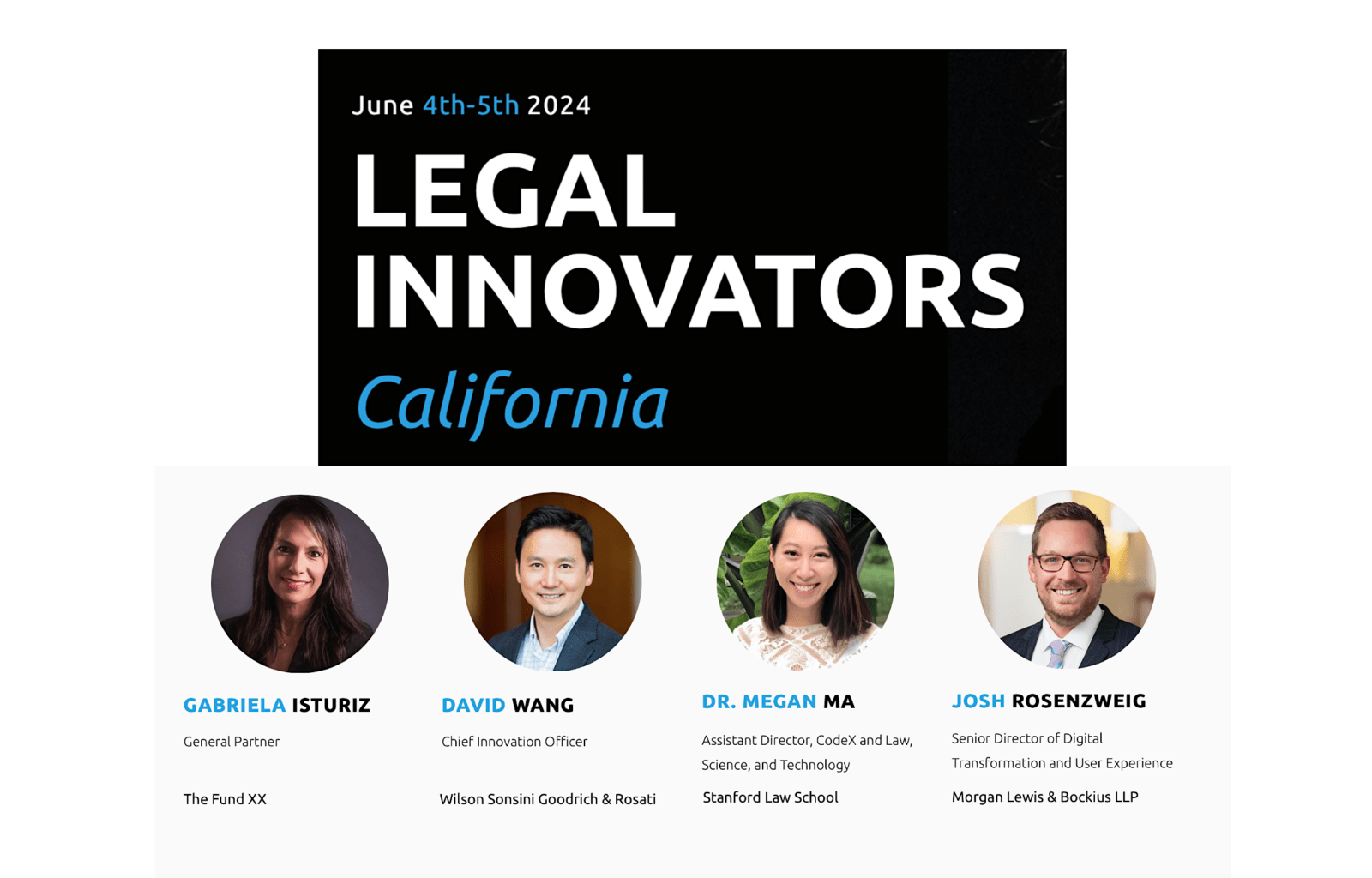 June 4th-5th 2024

LEGAL INNOVATORS

California

GABRIELA ISTURIZ

General Partner

The Fund XX

DAVID WANG

Chief Innovation Officer

Wilson Sonsini Goodrich & Rosati

DR. MEGAN MA

Assistant Director, CodeX and Law, Science, and Technology

Stanford Law School

JOSH ROSENZWEIG

Senior Director of Digital Transformation and User Experience

Morgan Lewis & Bockius LLP